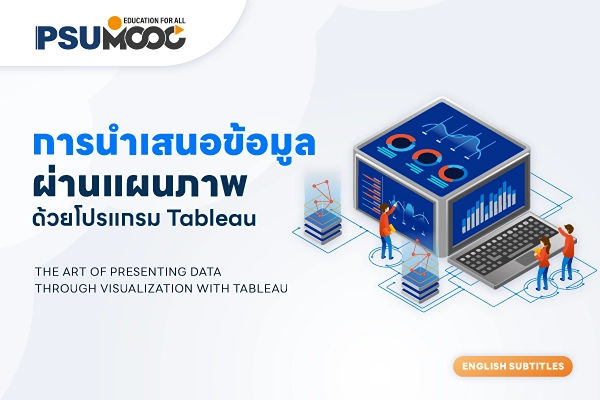 EDUCATION FOR ALL
PSUMOOC

การนำเสนอข้อมูล
ผ่านแผนภาพ
ด้วยโปรแกรม Tableau

THE ART OF PRESENTING DATA
THROUGH VISUALIZATION WITH TABLEAU

ENGLISH SUBTITLES